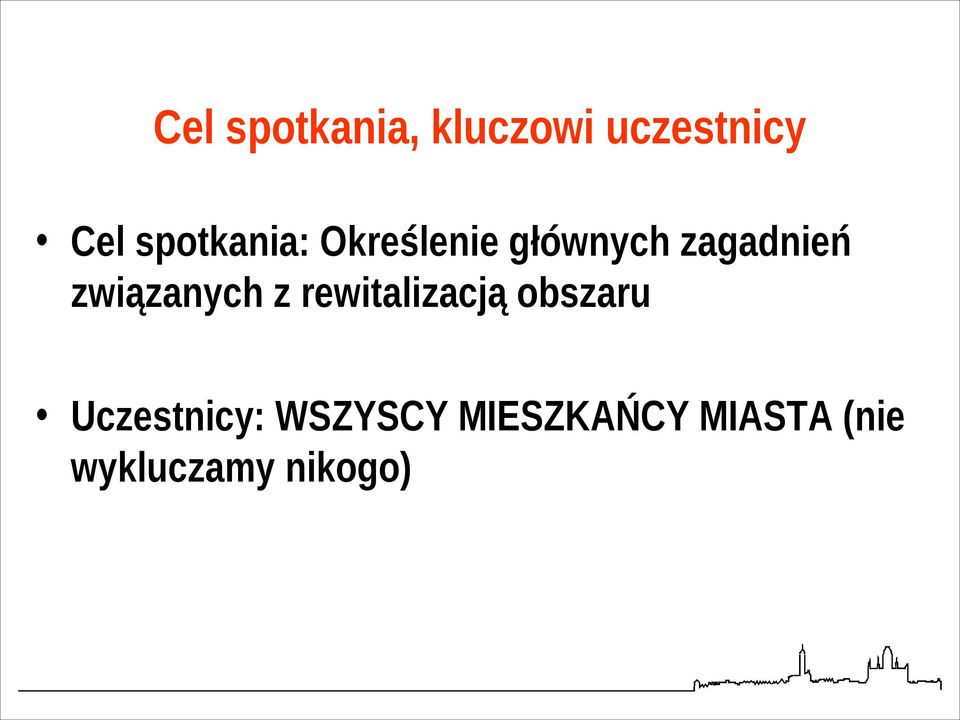 Cel spotkania, kluczowi uczestnicy

• Cel spotkania: Określenie głównych zagadnień związanych z rewitalizacją obszaru

• Uczestnicy: WSZYSCY MIESZKAŃCY MIASTA (nie wykluczamy nikogo)